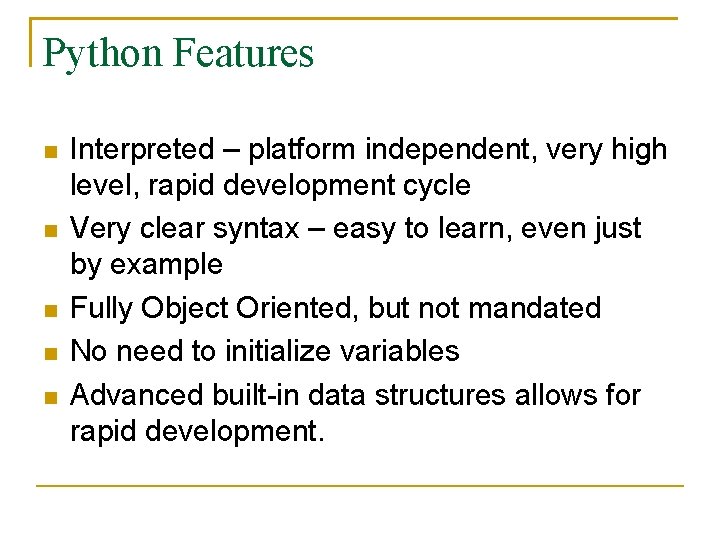 Python Features

- Interpreted – platform independent, very high level, rapid development cycle
- Very clear syntax – easy to learn, even just by example
- Fully Object Oriented, but not mandated
- No need to initialize variables
- Advanced built-in data structures allows for rapid development.